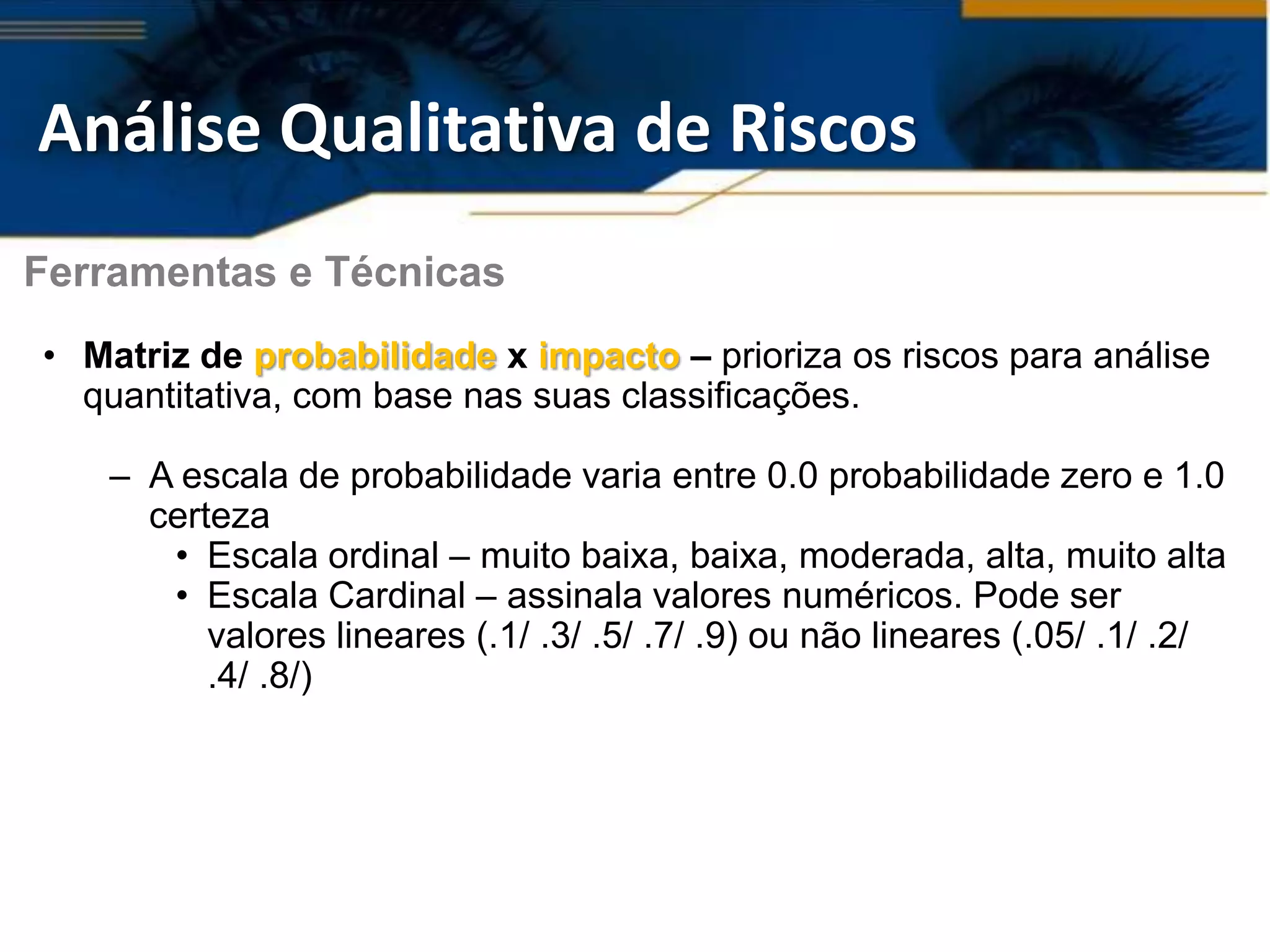 Análise Qualitativa de Riscos

Ferramentas e Técnicas

• Matriz de probabilidade x impacto – prioriza os riscos para análise quantitativa, com base nas suas classificações.

– A escala de probabilidade varia entre 0.0 probabilidade zero e 1.0 certeza
• Escala ordinal – muito baixa, baixa, moderada, alta, muito alta
• Escala Cardinal – assinala valores numéricos. Pode ser valores lineares (.1/ .3/ .5/ .7/ .9) ou não lineares (.05/ .1/ .2/ .4/ .8/)